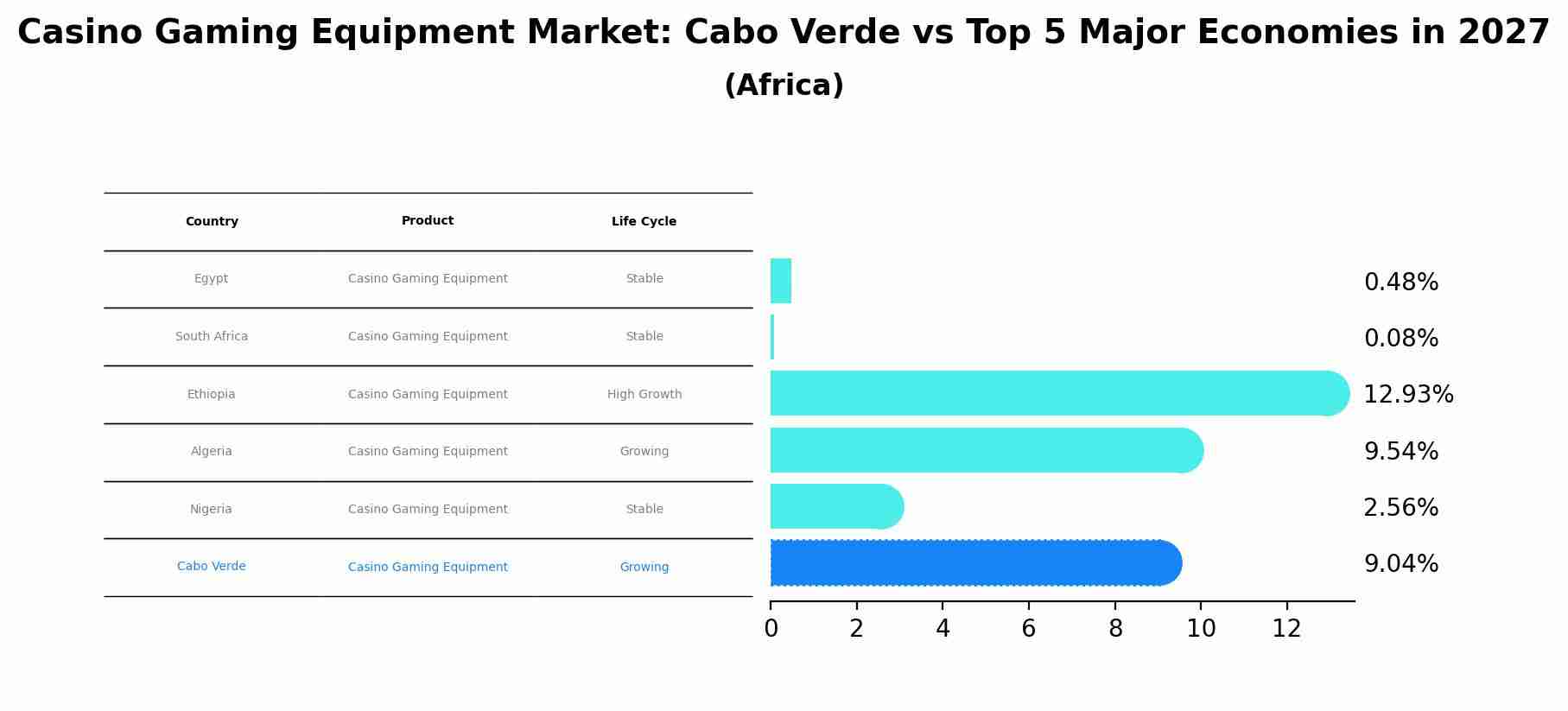 Casino Gaming Equipment Market: Cabo Verde vs Top 5 Major Economies in 2027
(Africa)

| Country | Product | Life Cycle |
|---|---|---|
| Egypt | Casino Gaming Equipment | Stable |
| South Africa | Casino Gaming Equipment | Stable |
| Ethiopia | Casino Gaming Equipment | High Growth |
| Algeria | Casino Gaming Equipment | Growing |
| Nigeria | Casino Gaming Equipment | Stable |
| Cabo Verde | Casino Gaming Equipment | Growing |

0.48%
0.08%
12.93%
9.54%
2.56%
9.04%

0 2 4 6 8 10 12